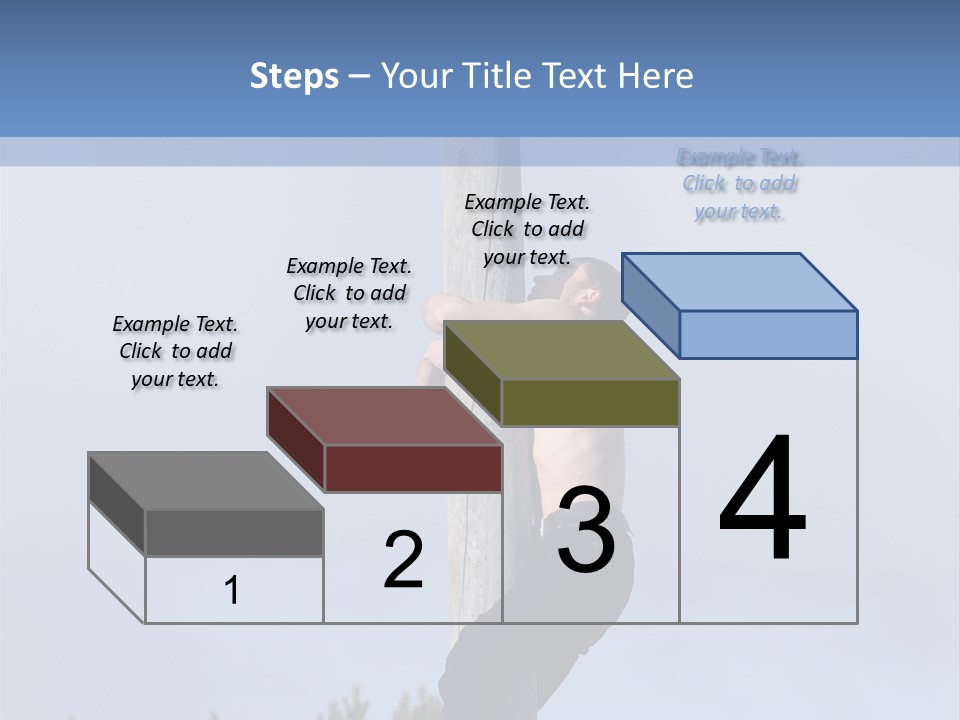 Steps – Your Title Text Here

Example Text. Click to add your text.

Example Text. Click to add your text.

Example Text. Click to add your text.

Example Text. Click to add your text.

1

2

3

4